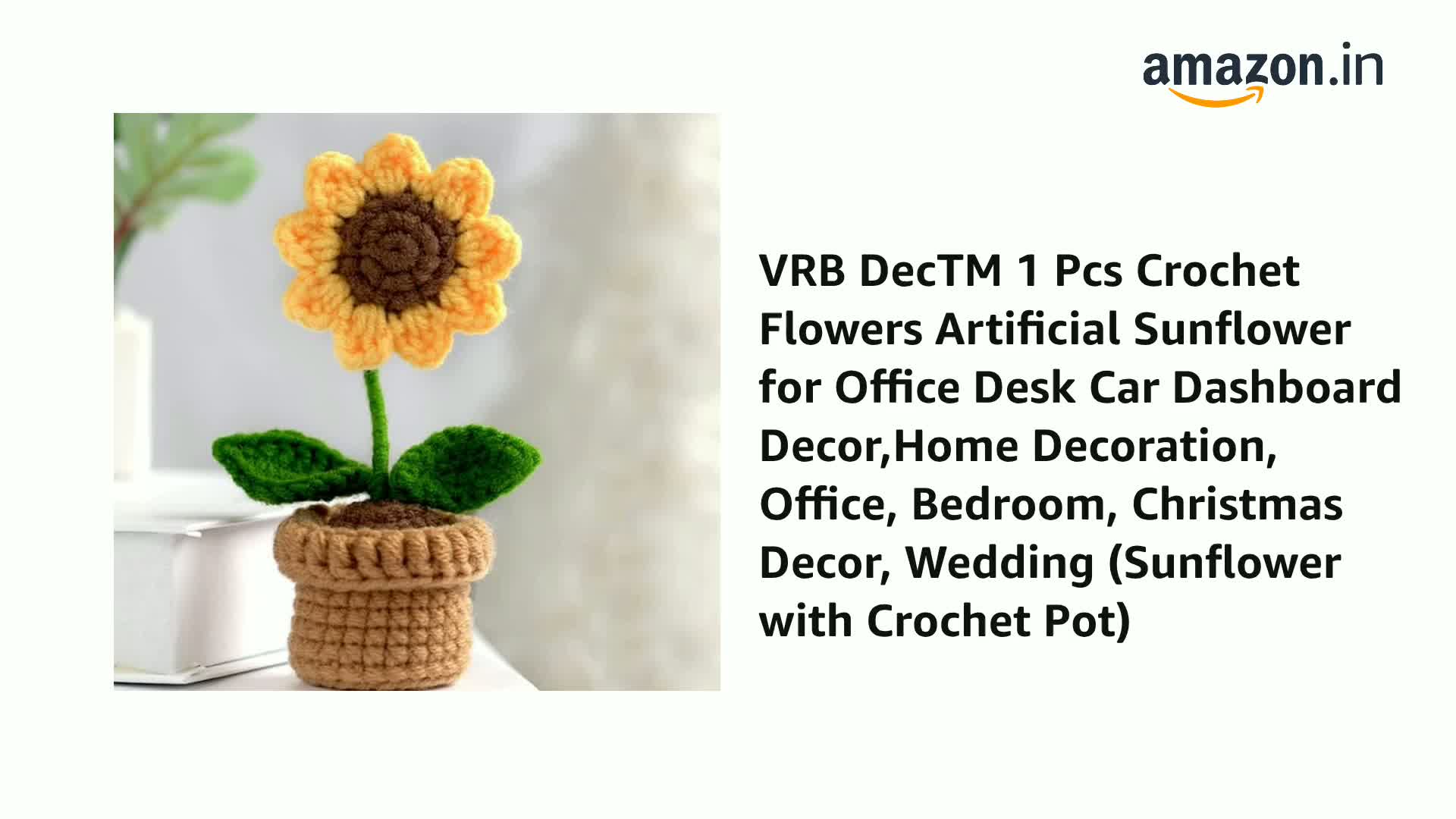 amazon.in

VRB DecTM 1 Pcs Crochet Flowers Artificial Sunflower for Office Desk Car Dashboard Decor,Home Decoration, Office, Bedroom, Christmas Decor, Wedding (Sunflower with Crochet Pot)